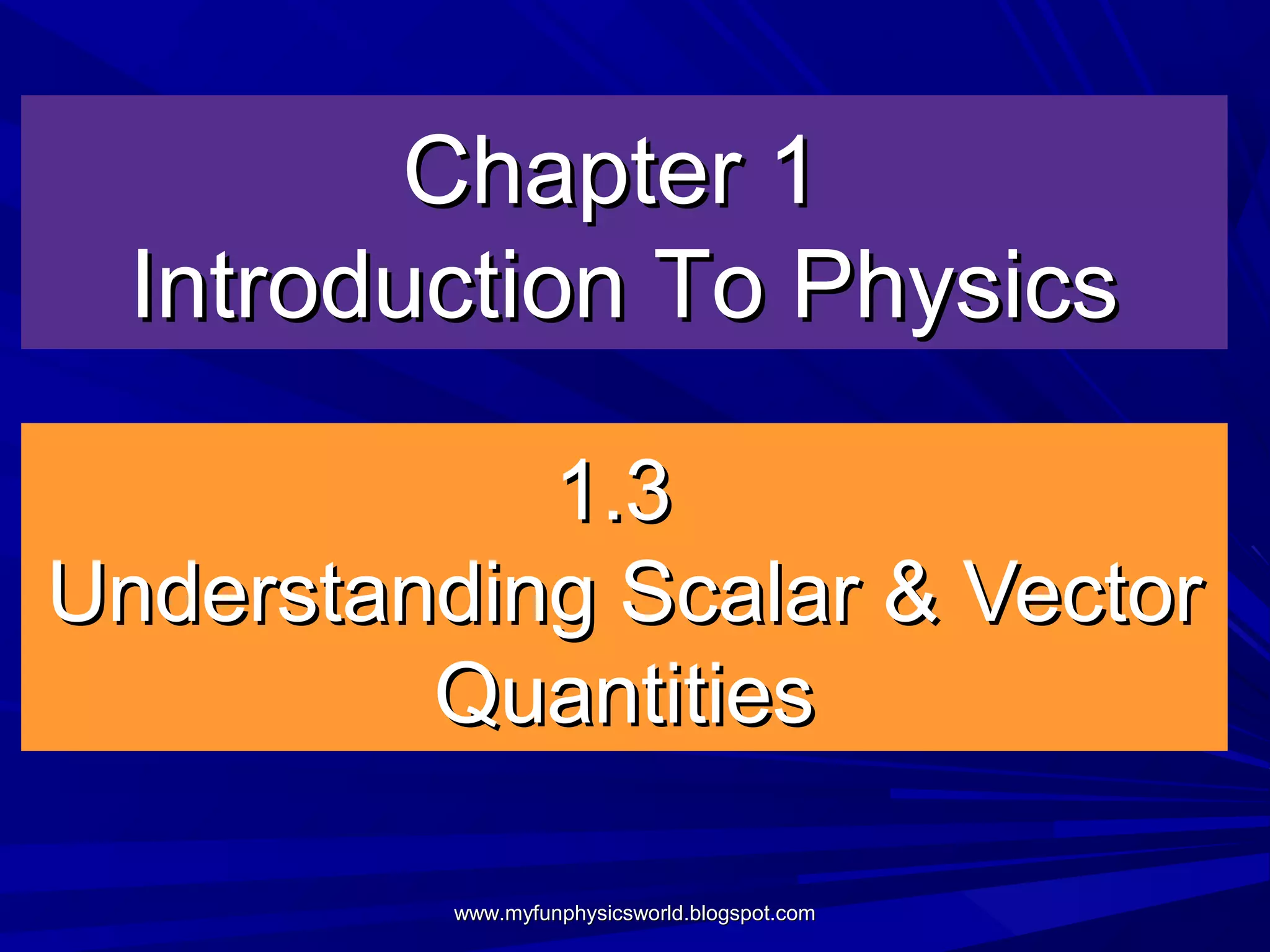 Chapter 1
Introduction To Physics

1.3
Understanding Scalar & Vector Quantities

www.myfunphysicsworld.blogspot.com